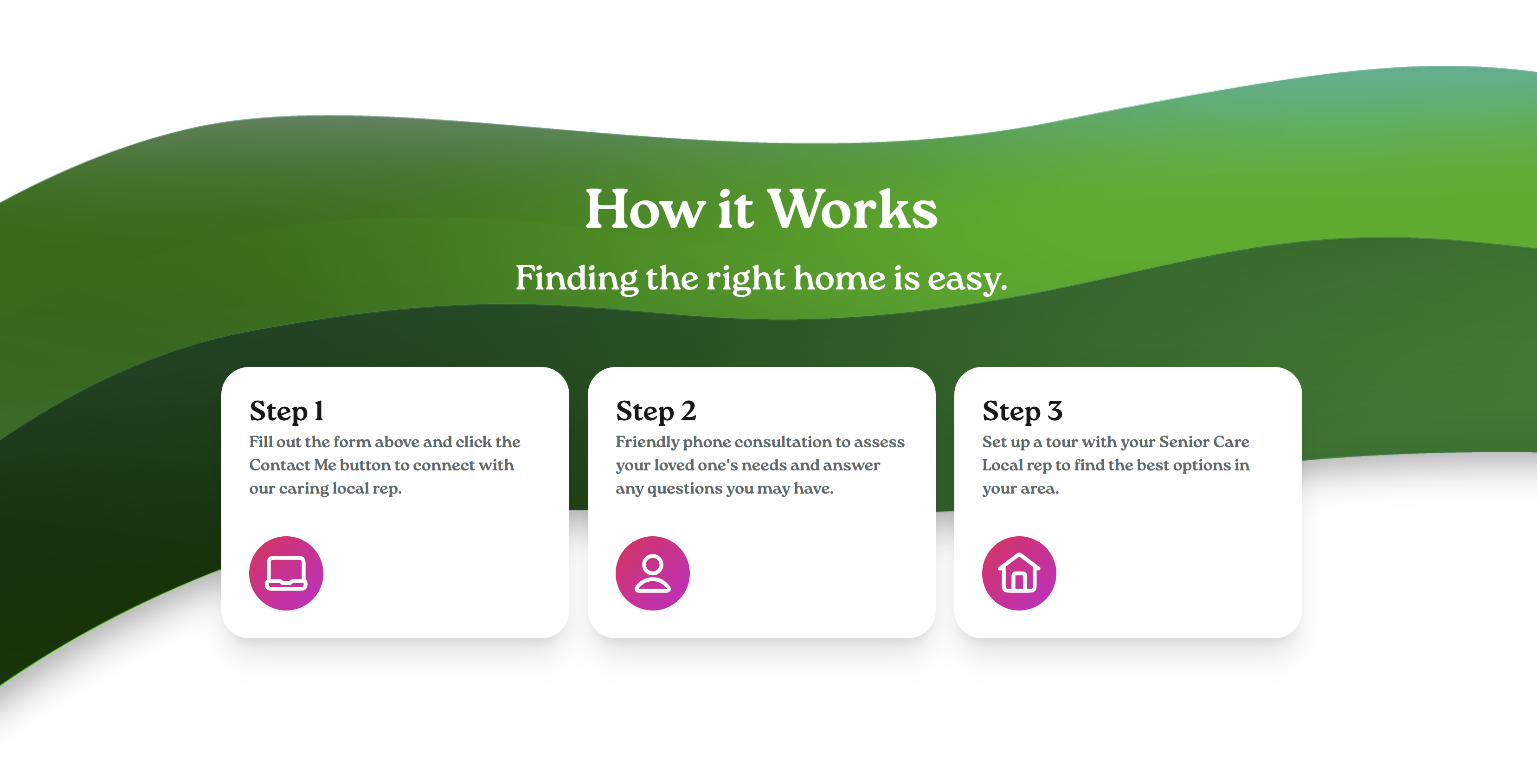 How it Works

Finding the right home is easy.

Step 1
Fill out the form above and click the Contact Me button to connect with our caring local rep.

Step 2
Friendly phone consultation to assess your loved one's needs and answer any questions you may have.

Step 3
Set up a tour with your Senior Care Local rep to find the best options in your area.